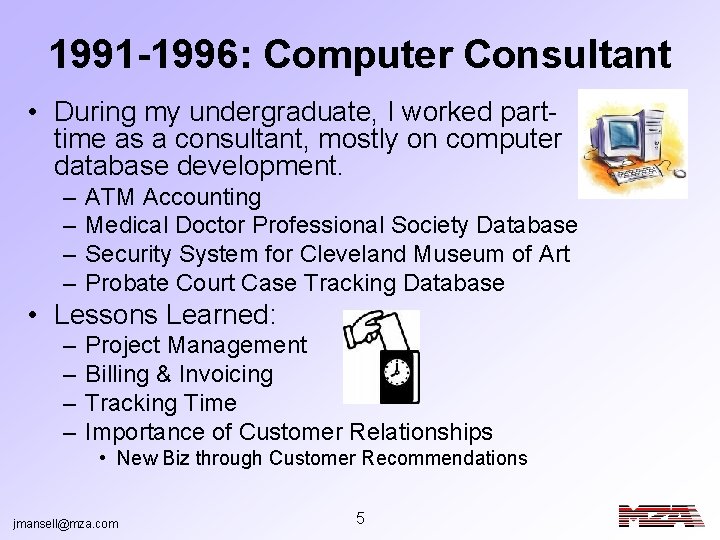 1991-1996: Computer Consultant

• During my undergraduate, I worked part-time as a consultant, mostly on computer database development.
– ATM Accounting
– Medical Doctor Professional Society Database
– Security System for Cleveland Museum of Art
– Probate Court Case Tracking Database

• Lessons Learned:
– Project Management
– Billing & Invoicing
– Tracking Time
– Importance of Customer Relationships
• New Biz through Customer Recommendations

jmansell@mza.com

5

MZA